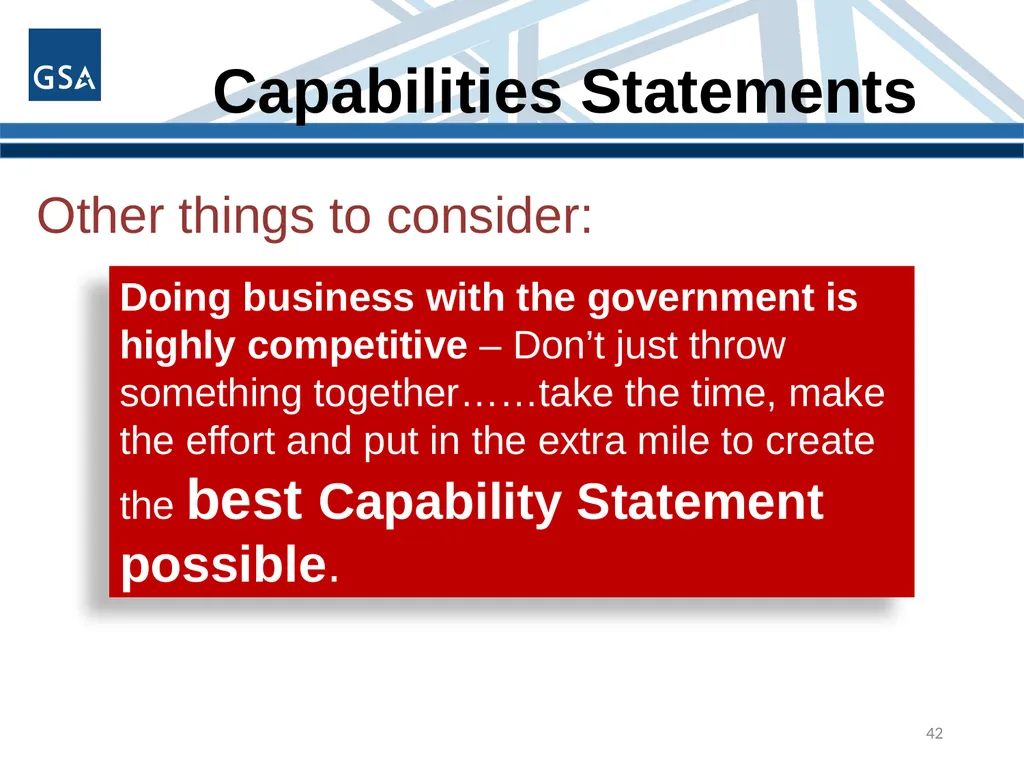 GSA

Capabilities Statements

Other things to consider:

Doing business with the government is highly competitive – Don’t just throw something together……take the time, make the effort and put in the extra mile to create the best Capability Statement possible.

42